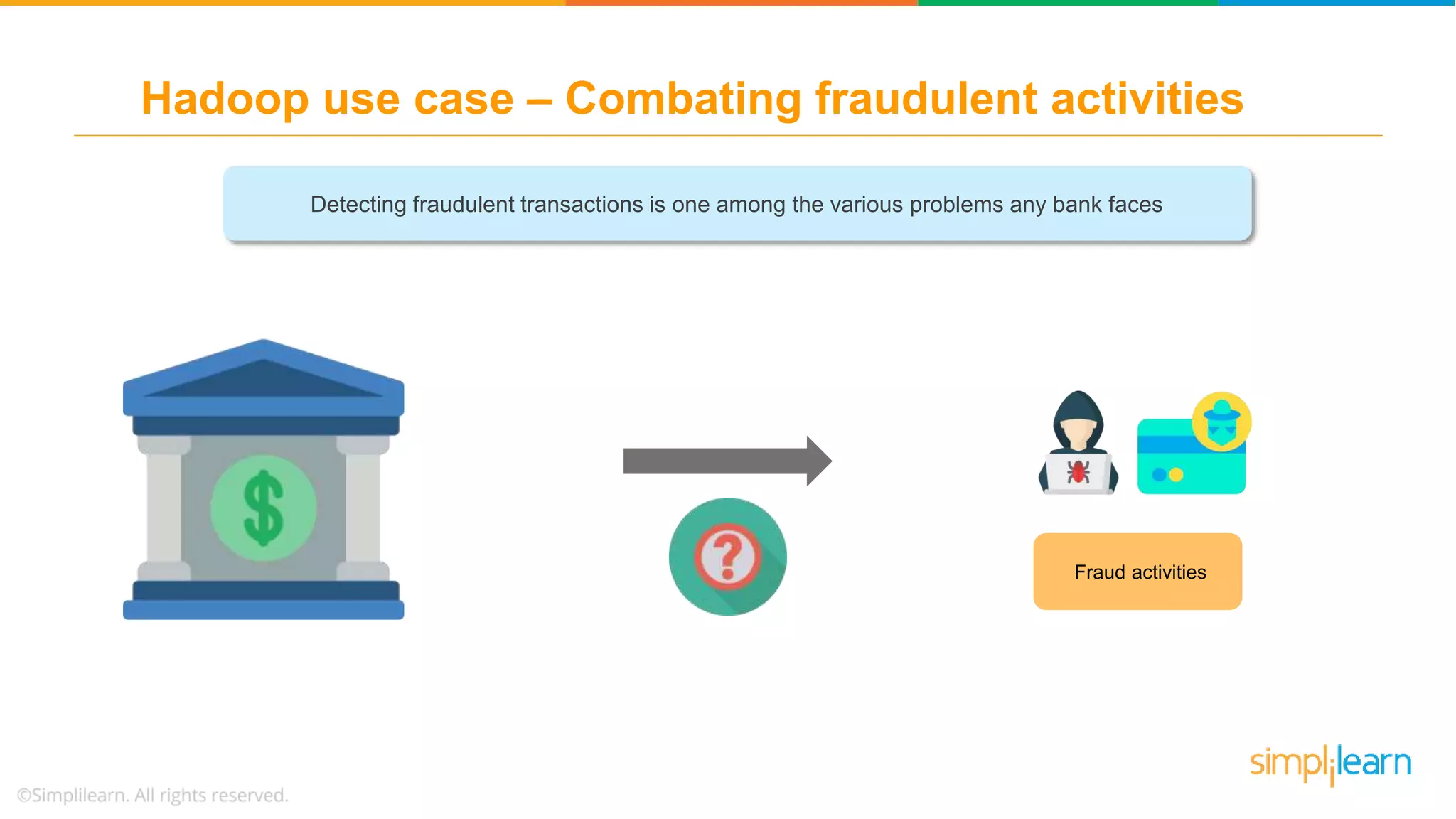 Hadoop use case – Combating fraudulent activities

Detecting fraudulent transactions is one among the various problems any bank faces

$

?

Fraud activities

©Simplilearn. All rights reserved.

simplilearn